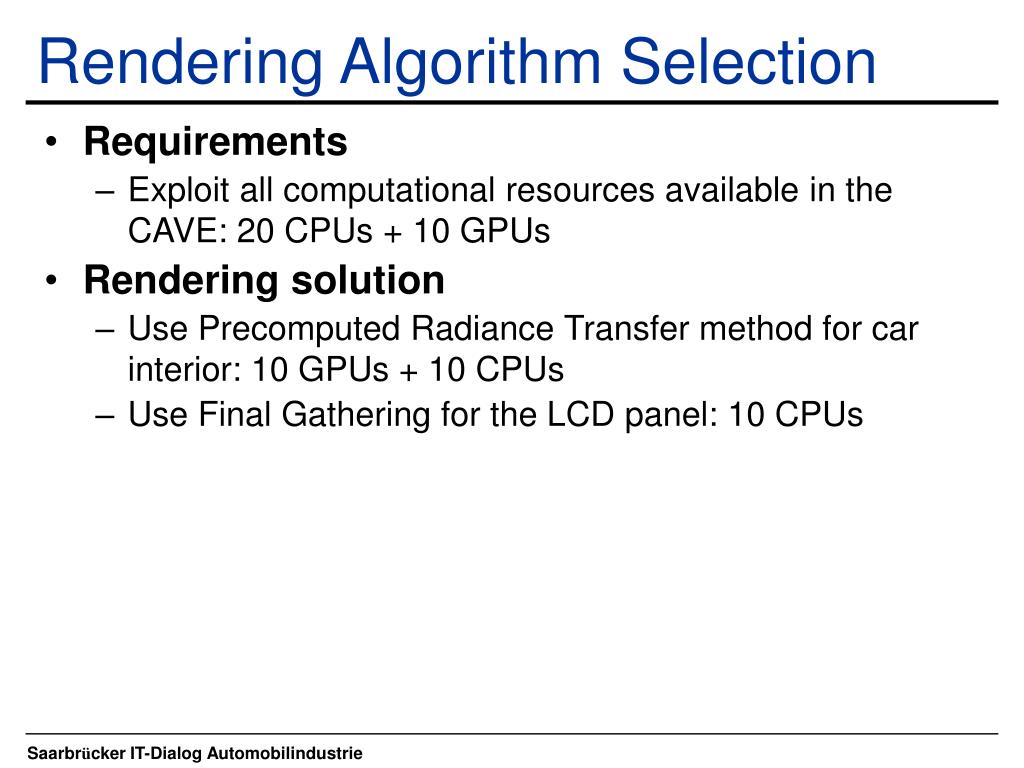 Rendering Algorithm Selection

• Requirements
– Exploit all computational resources available in the CAVE: 20 CPUs + 10 GPUs
• Rendering solution
– Use Precomputed Radiance Transfer method for car interior: 10 GPUs + 10 CPUs
– Use Final Gathering for the LCD panel: 10 CPUs

Saarbrücker IT-Dialog Automobilindustrie